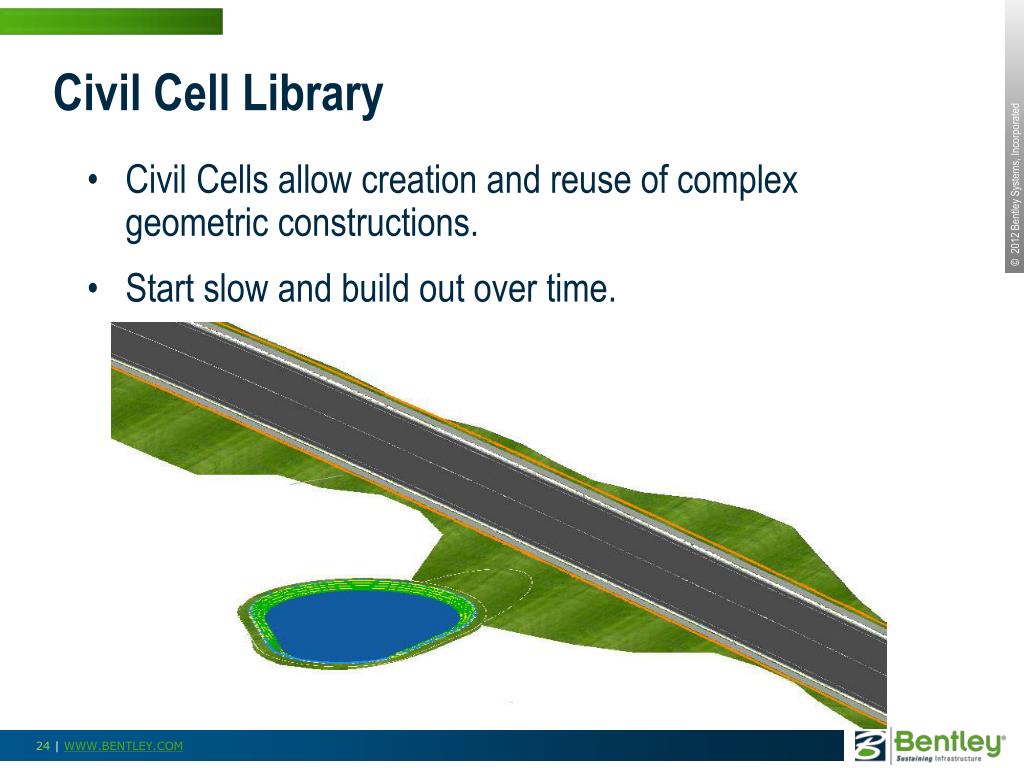 Civil Cell Library

• Civil Cells allow creation and reuse of complex geometric constructions.

• Start slow and build out over time.

© 2012 Bentley Systems, Incorporated

24 | WWW.BENTLEY.COM

Bentley®
Sustaining Infrastructure